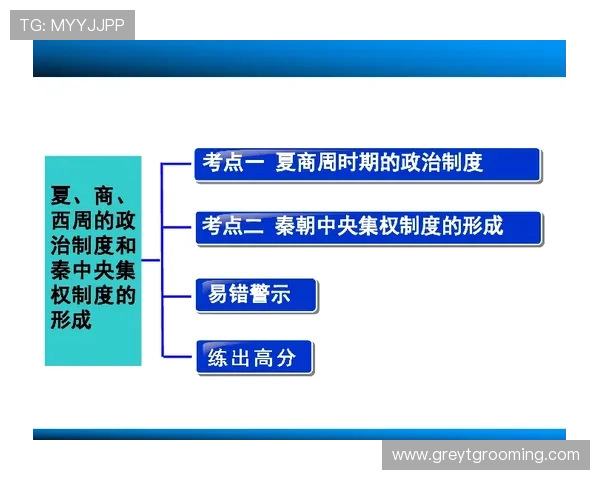 TG: MYYJJPP

夏、商、西周的政治制度和秦中央集权制度的形成

考点一 夏商周时期的政治制度

考点二 秦朝中央集权制度的形成

易错警示

练出高分

www.greytgrooming.com